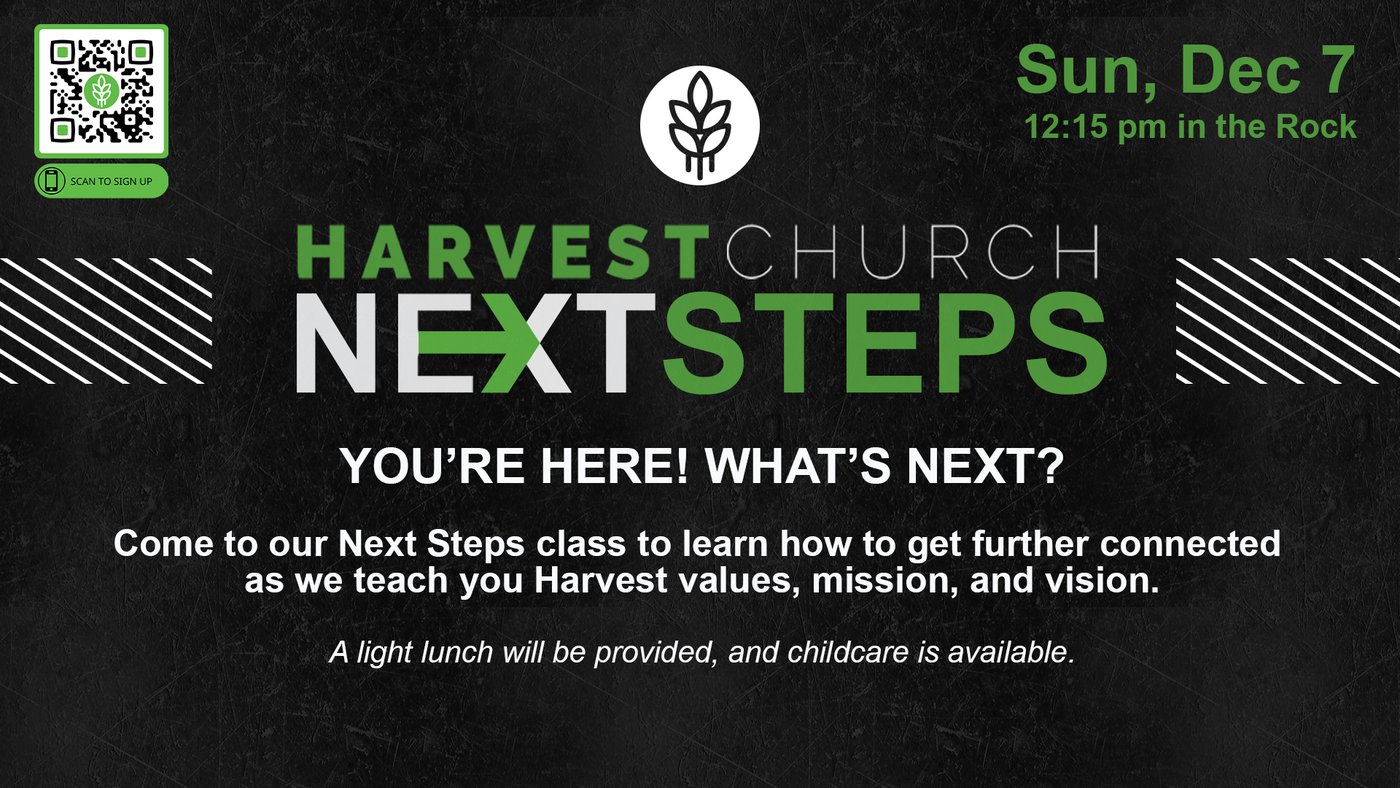 SCAN TO SIGN UP

Sun, Dec 7
12:15 pm in the Rock

HARVESTCHURCH
NEXTSTEPS

YOU'RE HERE! WHAT'S NEXT?

Come to our Next Steps class to learn how to get further connected as we teach you Harvest values, mission, and vision.

A light lunch will be provided, and childcare is available.